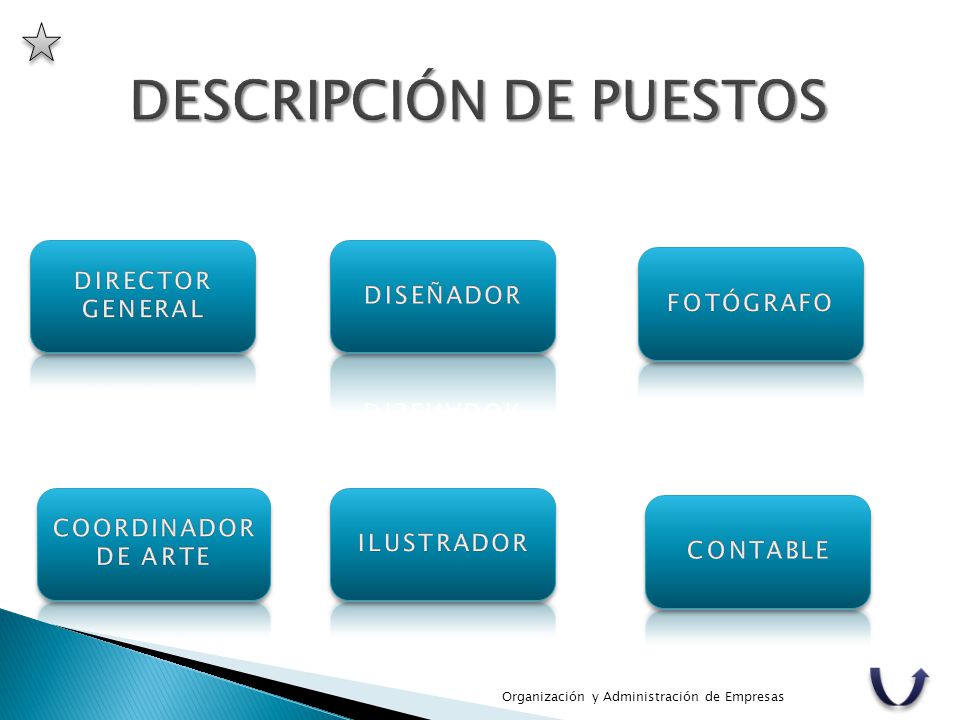 DESCRIPCIÓN DE PUESTOS

DIRECTOR GENERAL

DISEÑADOR

FOTÓGRAFO

COORDINADOR DE ARTE

ILUSTRADOR

CONTABLE

Organización y Administración de Empresas